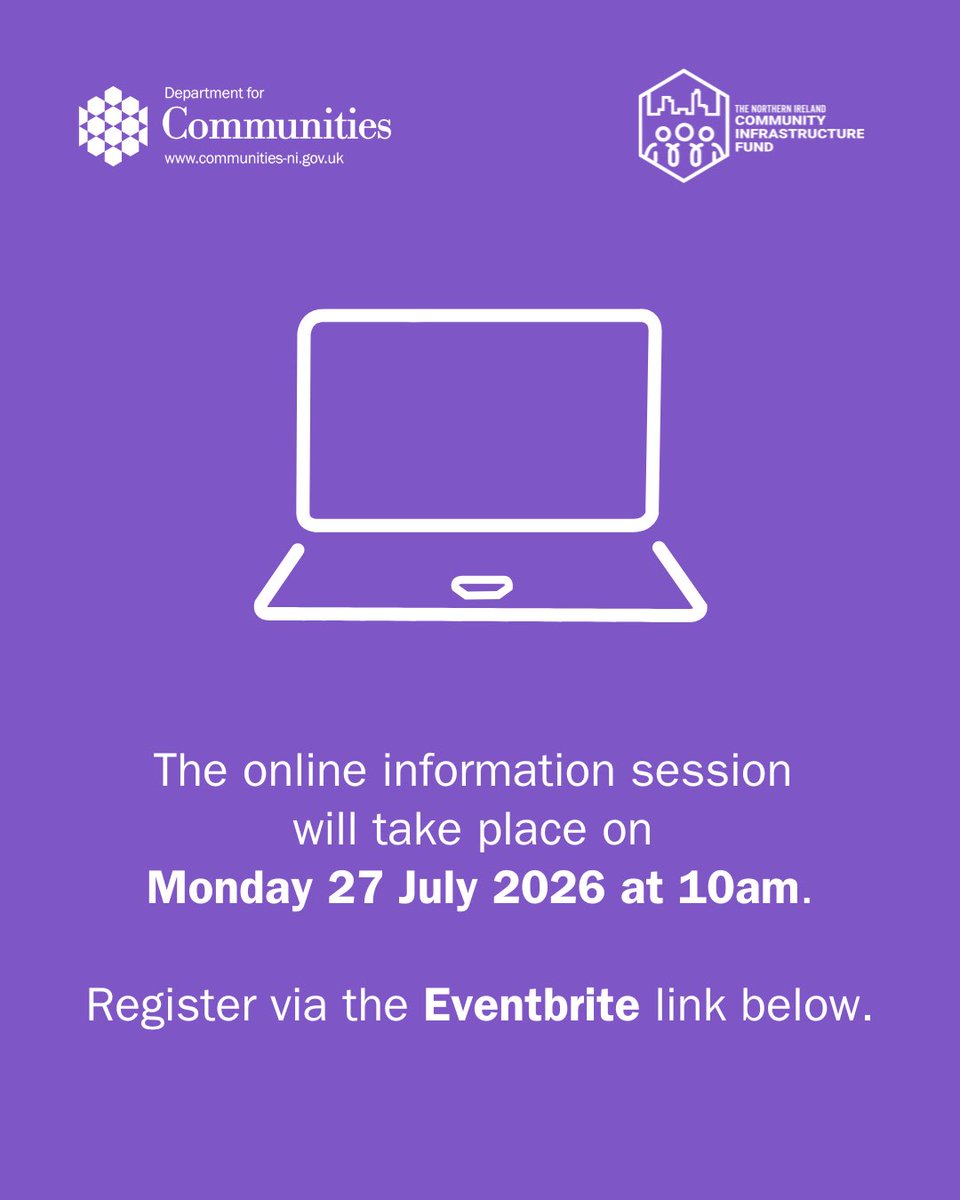 Department for
Communities
www.communities-ni.gov.uk

THE NORTHERN IRELAND
COMMUNITY
INFRASTRUCTURE
FUND

The online information session will take place on Monday 27 July 2026 at 10am.

Register via the Eventbrite link below.